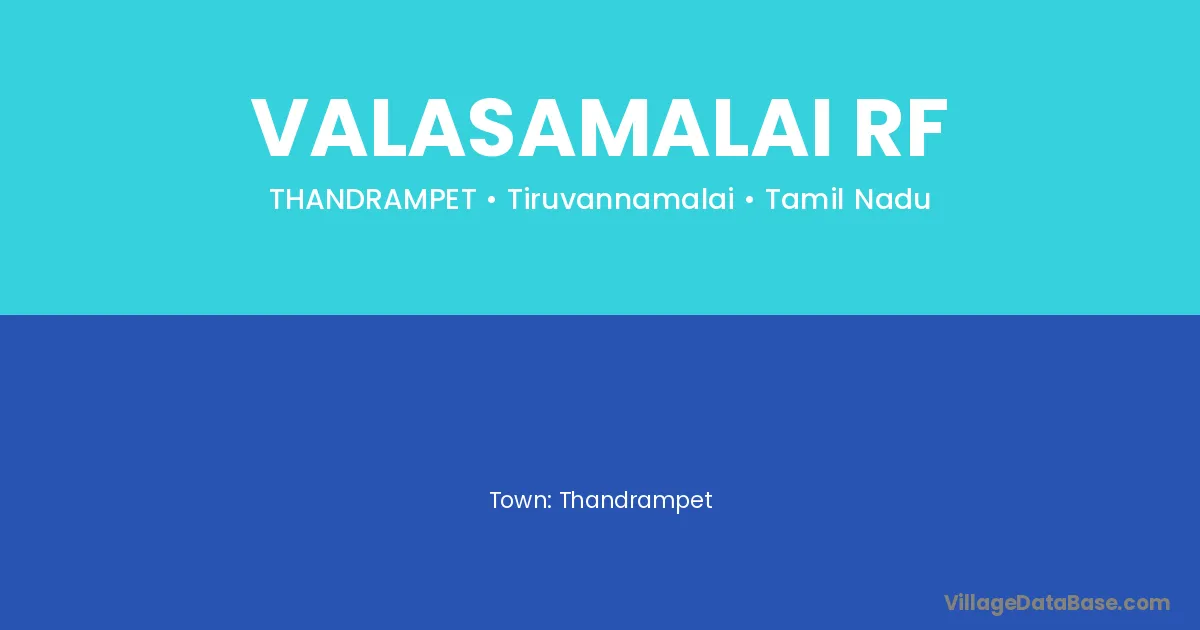 VALASAMALAI RF

THANDRAMPET • Tiruvannamalai • Tamil Nadu

Town: Thandrampet

VillageDataBase.com